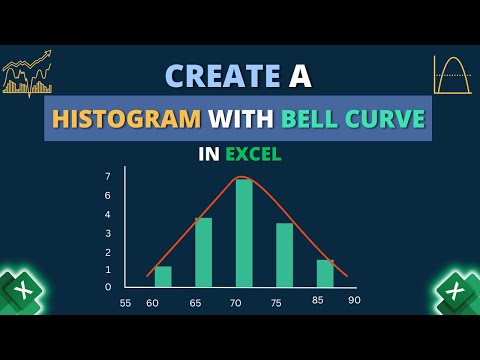 CREATE A
HISTOGRAM WITH BELL CURVE
IN EXCEL

7
6
4
3
2
1
0

55 60 65 70 75 85 90

X

X